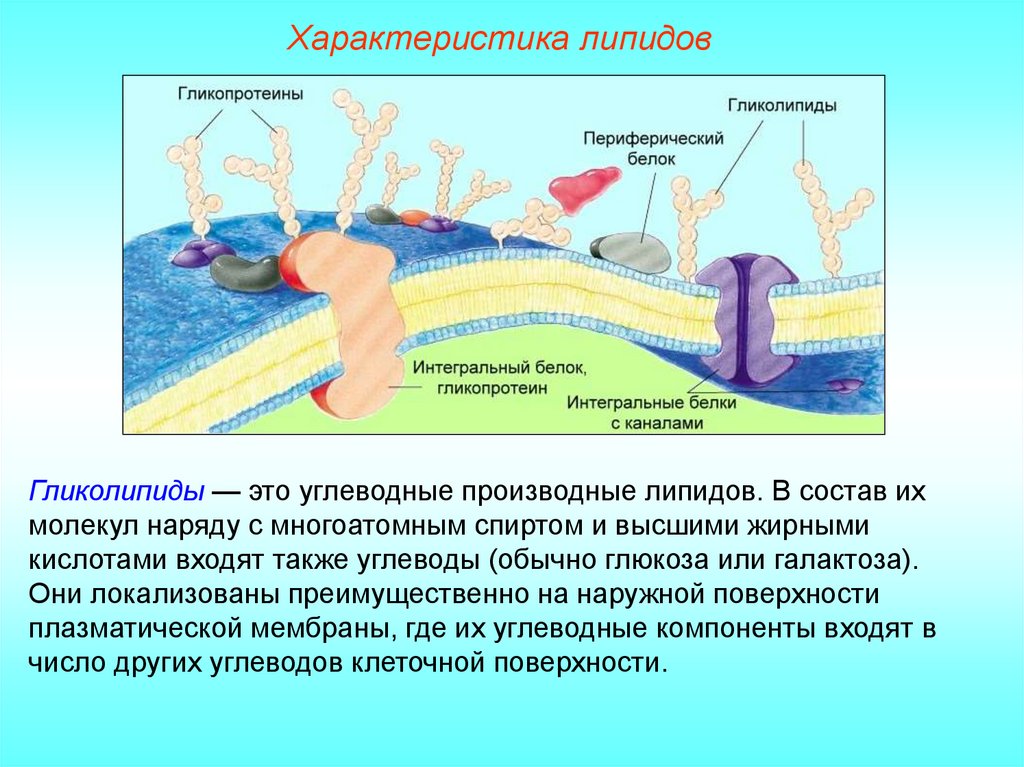 Характеристика липидов

Гликопротеины

Гликолипиды

Периферический белок

Интегральный белок, гликопротеин

Интегральные белки с каналами

Гликолипиды — это углеводные производные липидов. В состав их молекул наряду с многоатомным спиртом и высшими жирными кислотами входят также углеводы (обычно глюкоза или галактоза). Они локализованы преимущественно на наружной поверхности плазматической мембраны, где их углеводные компоненты входят в число других углеводов клеточной поверхности.